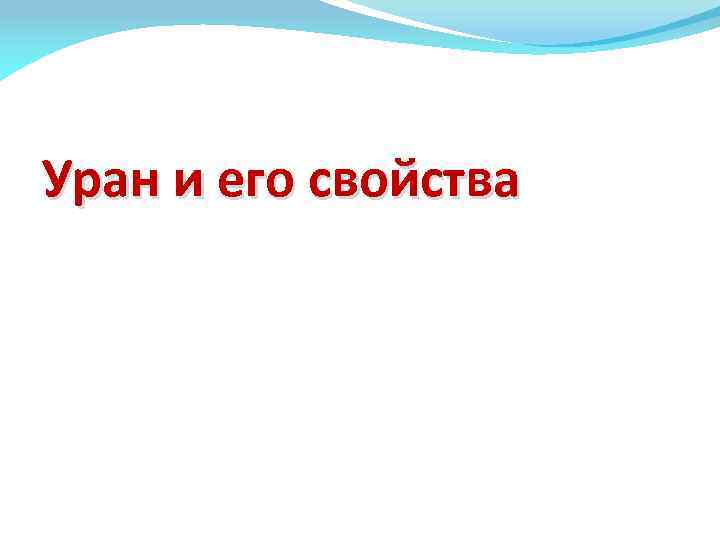 Уран и его свойства